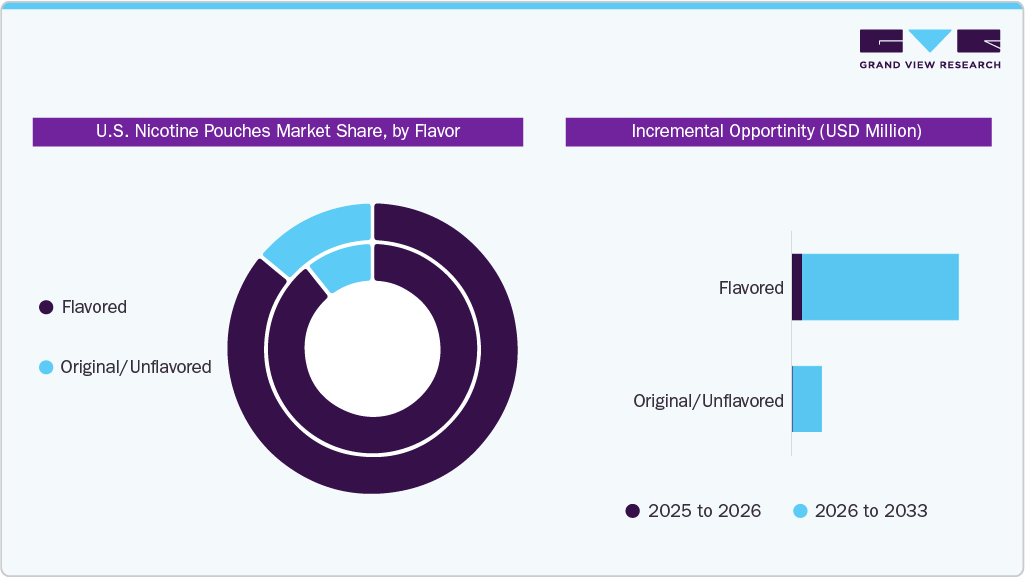 GRAND VIEW RESEARCH

U.S. Nicotine Pouches Market Share, by Flavor

Flavored

Original/Unflavored

Incremental Opportunity (USD Million)

Flavored

Original/Unflavored

2025 to 2026

2026 to 2033